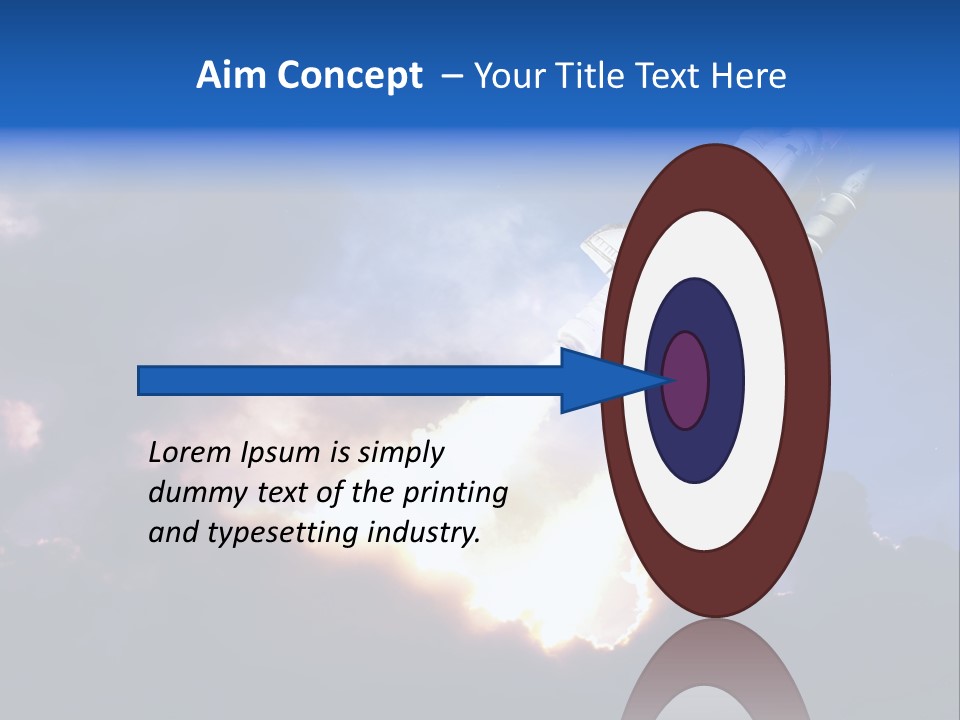 Aim Concept – Your Title Text Here

Lorem Ipsum is simply dummy text of the printing and typesetting industry.